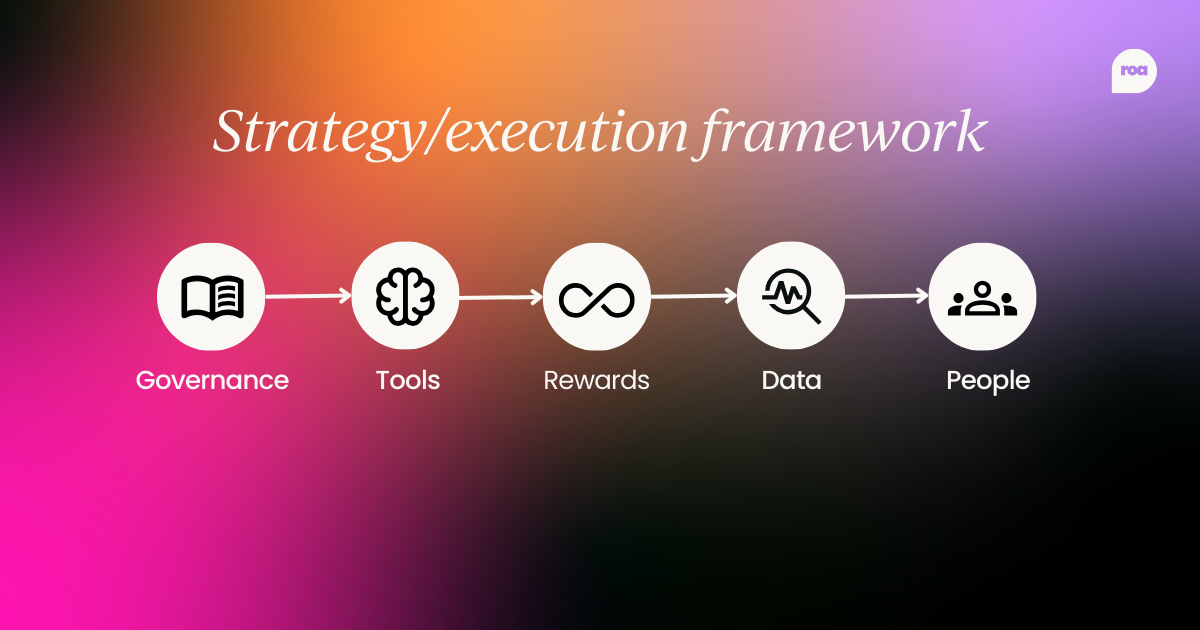 roa

Strategy/execution framework

Governance

Tools

Rewards

Data

People